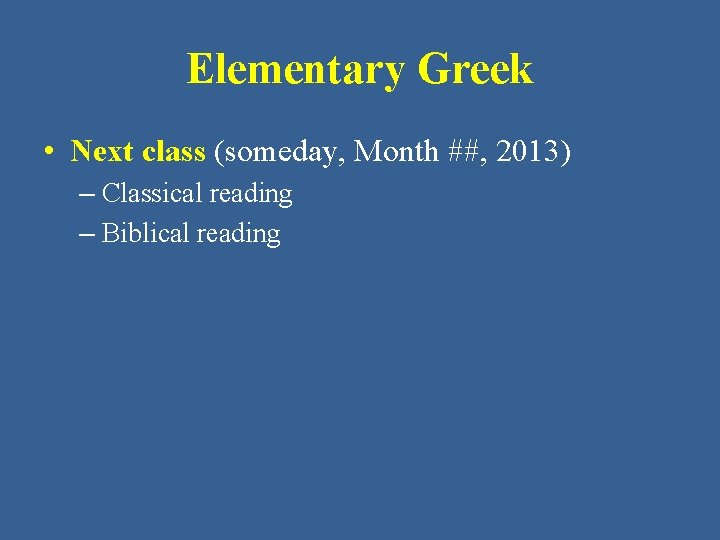 Elementary Greek

• Next class (someday, Month ##, 2013)
– Classical reading
– Biblical reading